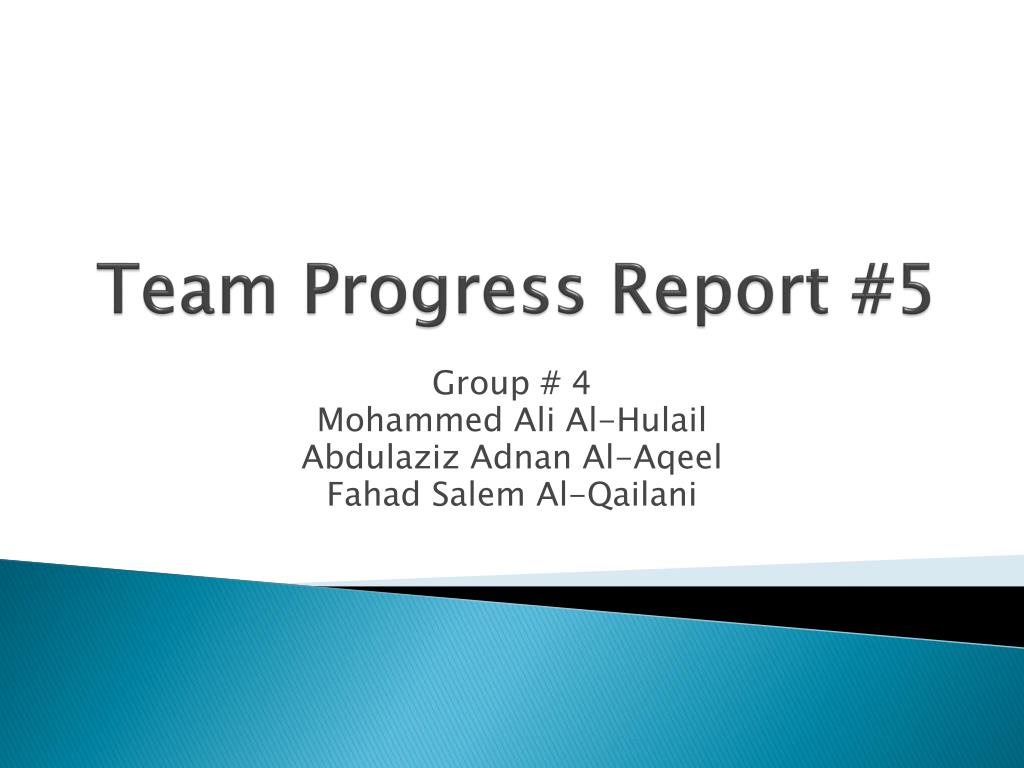 Team Progress Report #5

Group # 4
Mohammed Ali Al-Hulail
Abdulaziz Adnan Al-Aqeel
Fahad Salem Al-Qailani